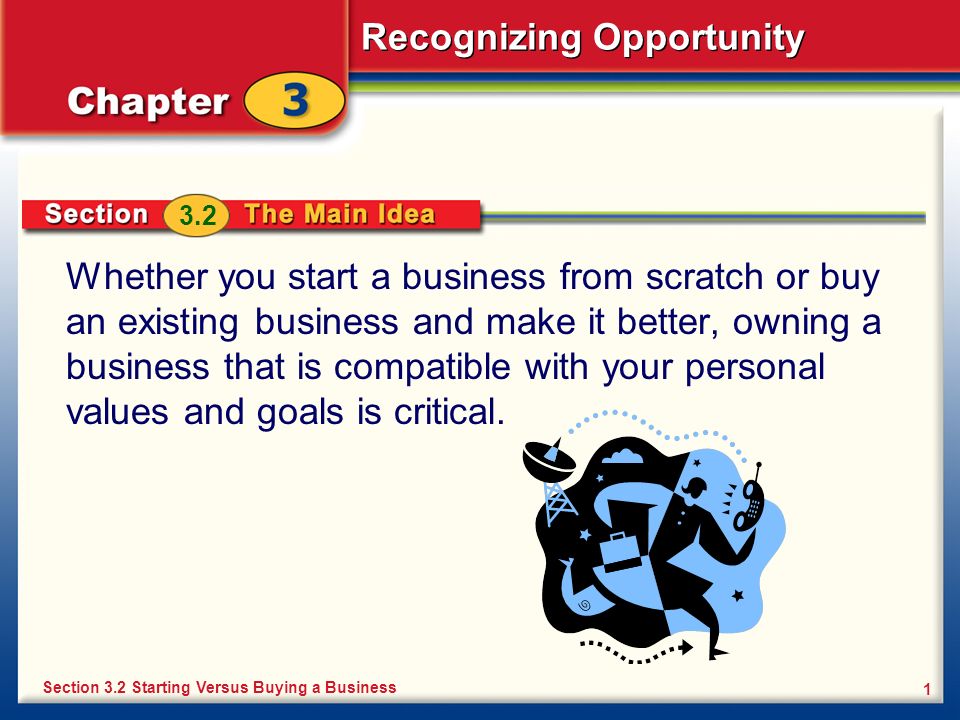 Recognizing Opportunity

Chapter 3

Section 3.2 The Main Idea

Whether you start a business from scratch or buy an existing business and make it better, owning a business that is compatible with your personal values and goals is critical.

Section 3.2 Starting Versus Buying a Business

1